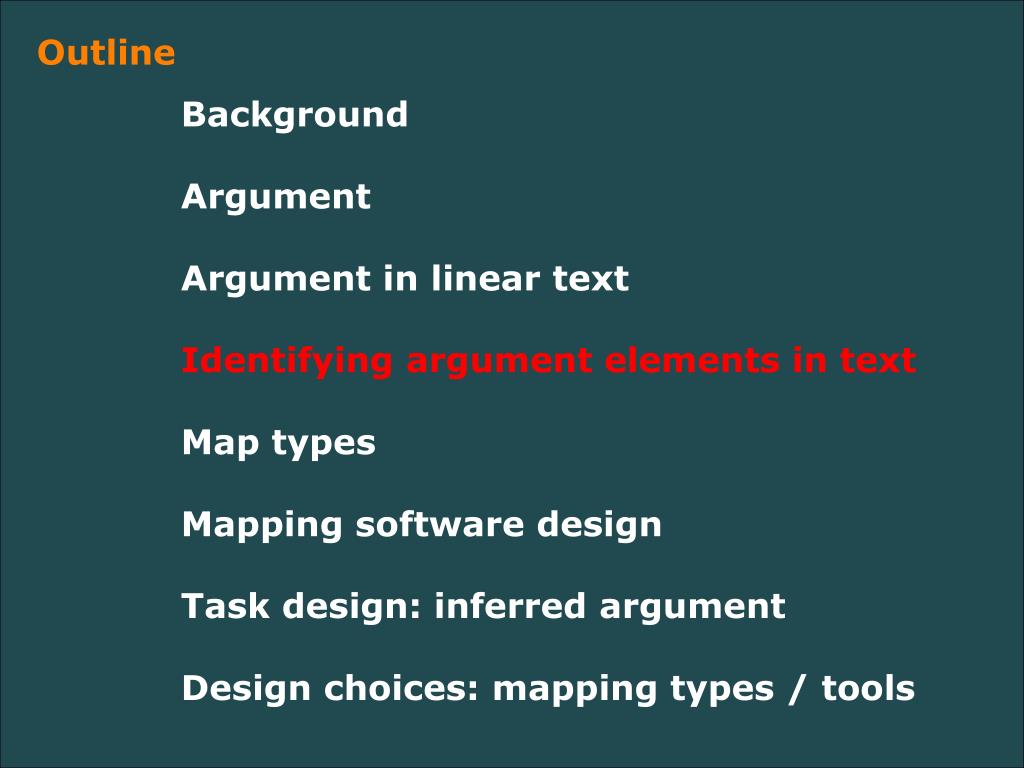 Outline

Background

Argument

Argument in linear text

Identifying argument elements in text

Map types

Mapping software design

Task design: inferred argument

Design choices: mapping types / tools